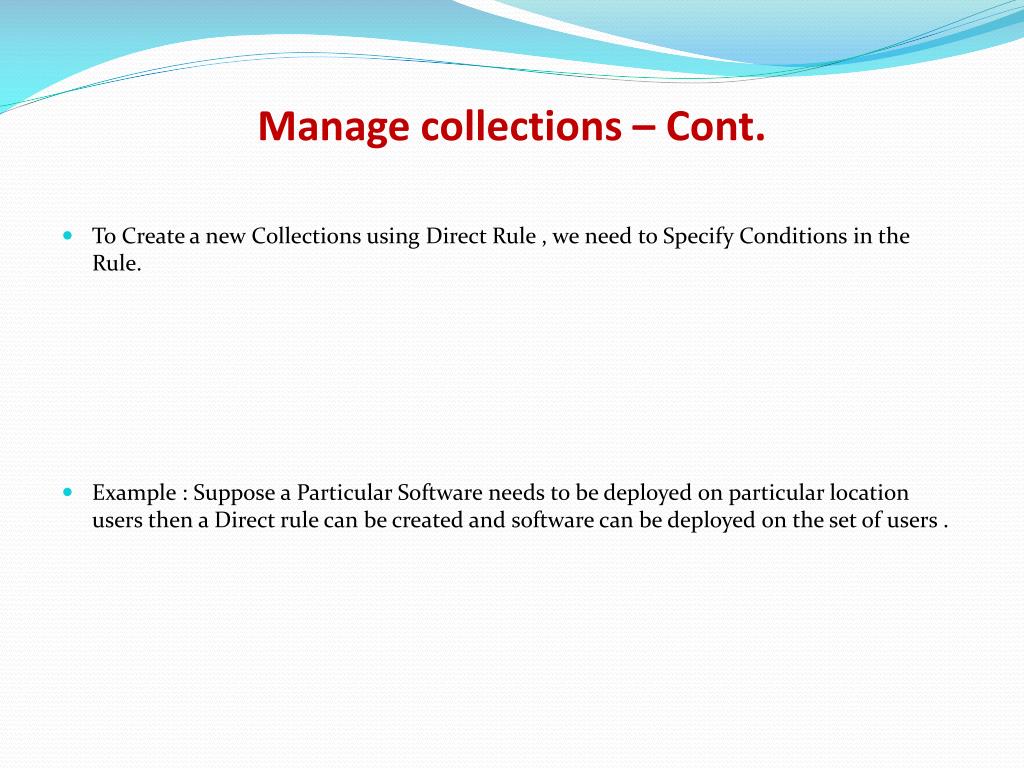 Manage collections – Cont.

To Create a new Collections using Direct Rule , we need to Specify Conditions in the Rule.

Example : Suppose a Particular Software needs to be deployed on particular location users then a Direct rule can be created and software can be deployed on the set of users .